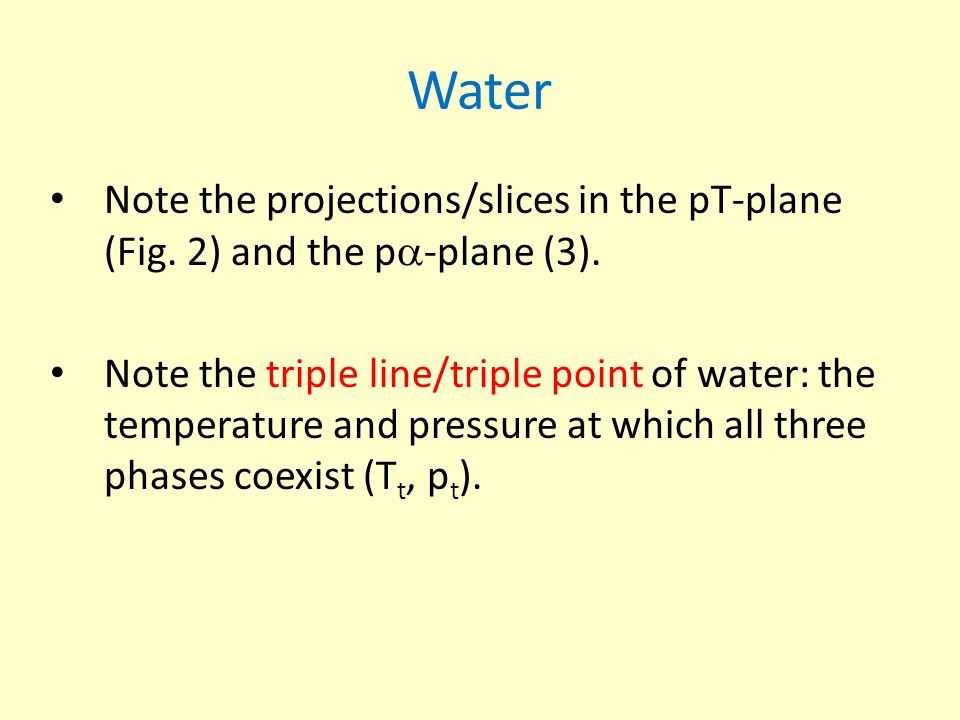 Water

• Note the projections/slices in the pT-plane (Fig. 2) and the p$\alpha$-plane (3).

• Note the triple line/triple point of water: the temperature and pressure at which all three phases coexist ($T_t$, $p_t$).